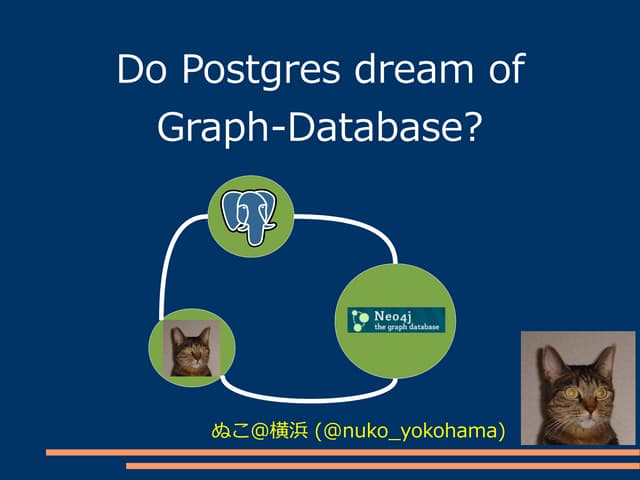 Do Postgres dream of Graph-Database?

Neo4j
the graph database

ぬこ@横浜 (@nuko_yokohama)